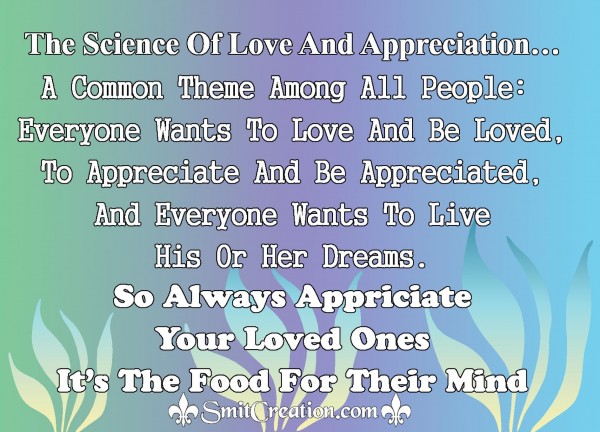 The Science Of Love And Appreciation...
A Common Theme Among All People:
Everyone Wants To Love And Be Loved,
To Appreciate And Be Appreciated,
And Everyone Wants To Live
His Or Her Dreams.
So Always Appriciate
Your Loved Ones
It's The Food For Their Mind
SmitCreation.com